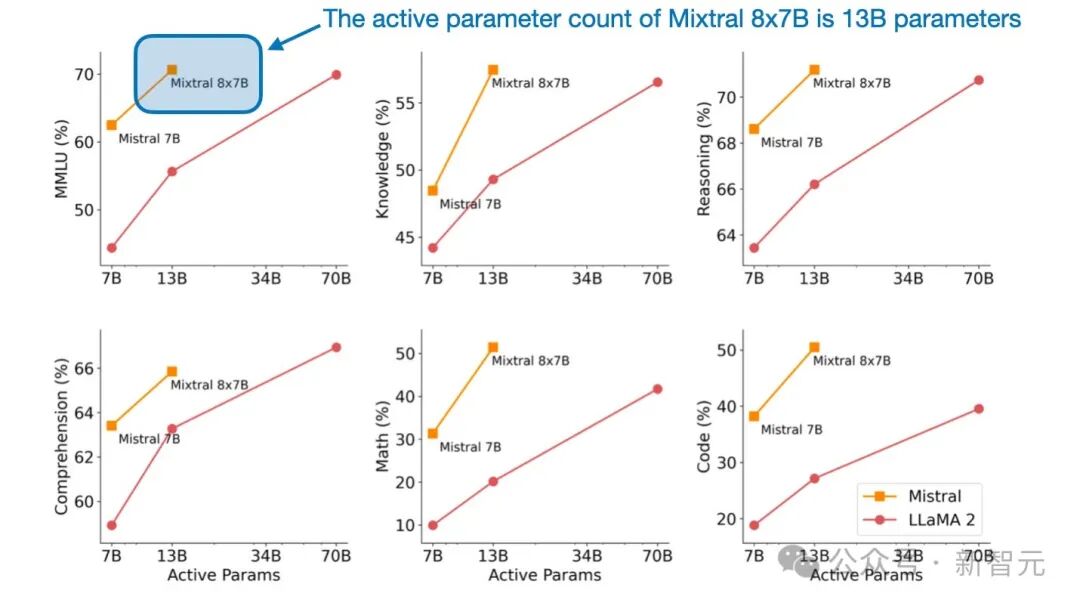 The active parameter count of Mixtral 8x7B is 13B parameters

MMLU (%)
70
60
50
Mixtral 8x7B
Mistral 7B
7B 13B 34B 70B

Knowledge (%)
55
50
45
Mixtral 8x7B
Mistral 7B
7B 13B 34B 70B

Reasoning (%)
70
68
66
64
Mixtral 8x7B
Mistral 7B
7B 13B 34B 70B

Comprehension (%)
66
64
62
60
Mixtral 8x7B
Mistral 7B
7B 13B 34B 70B
Active Params

Math (%)
50
40
30
20
10
Mixtral 8x7B
Mistral 7B
7B 13B 34B 70B
Active Params

Code (%)
50
40
30
20
Mixtral 8x7B
Mistral 7B
Mistral
LLaMA 2
7B 13B 34B 70B
Active Params

公众号 · 新智元